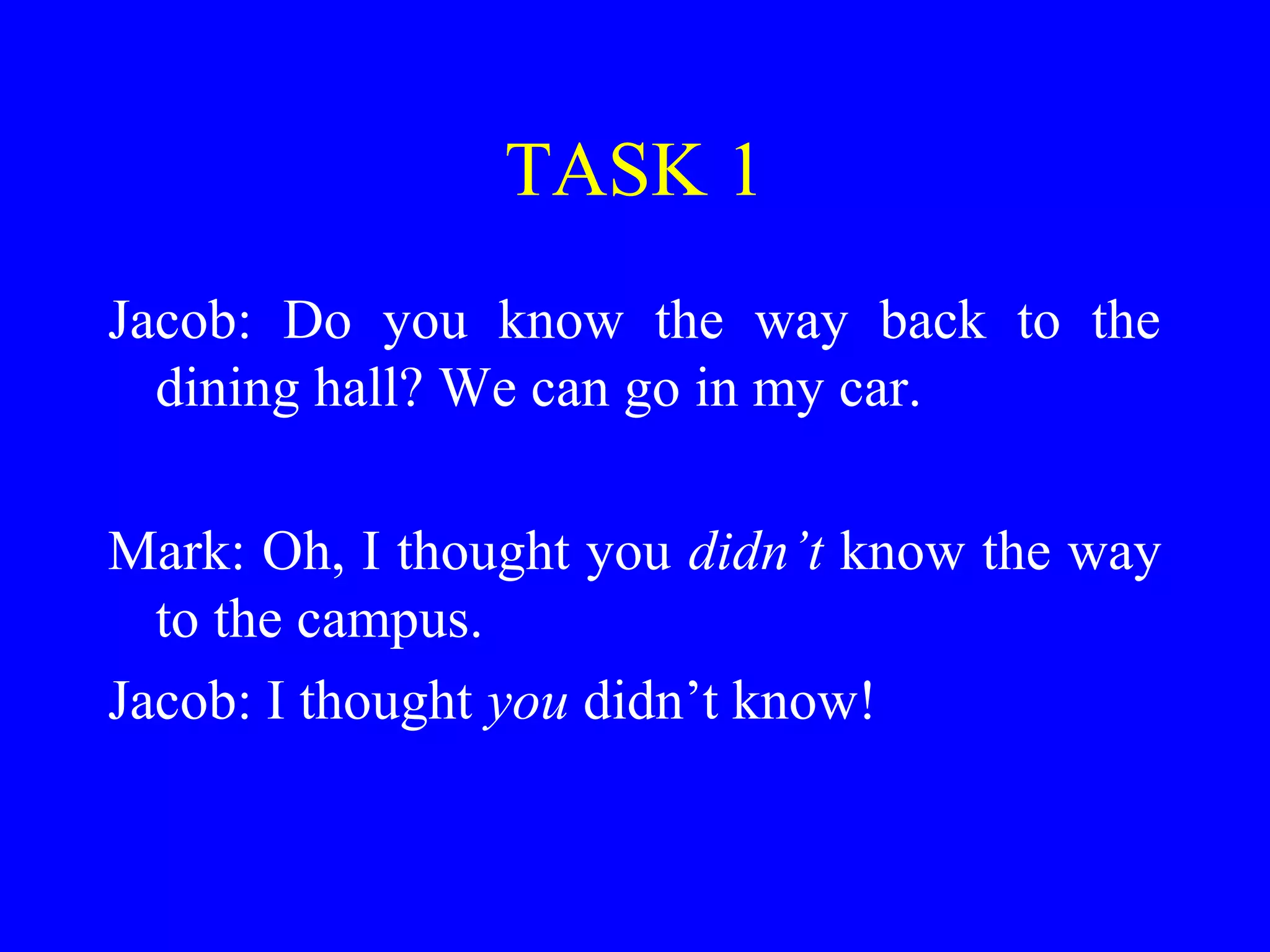 TASK 1

Jacob: Do you know the way back to the dining hall? We can go in my car.

Mark: Oh, I thought you didn’t know the way to the campus.

Jacob: I thought you didn’t know!